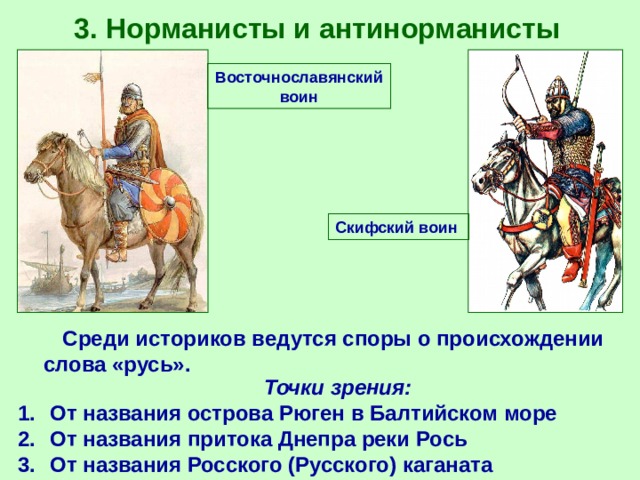 3. Норманисты и антинорманисты

Восточнославянский воин

Скифский воин

Среди историков ведутся споры о происхождении слова «русь».

Точки зрения:

1. От названия острова Рюген в Балтийском море
2. От названия притока Днепра реки Рось
3. От названия Росского (Русского) каганата